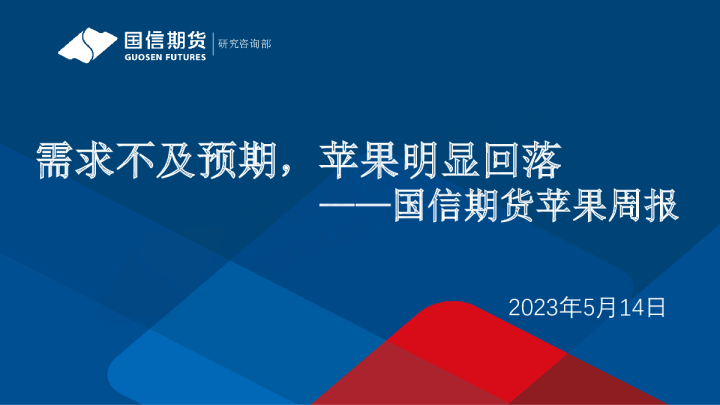 国信期货
GUOSEN FUTURES
研究咨询部

需求不及预期，苹果明显回落
——国信期货苹果周报

2023年5月14日